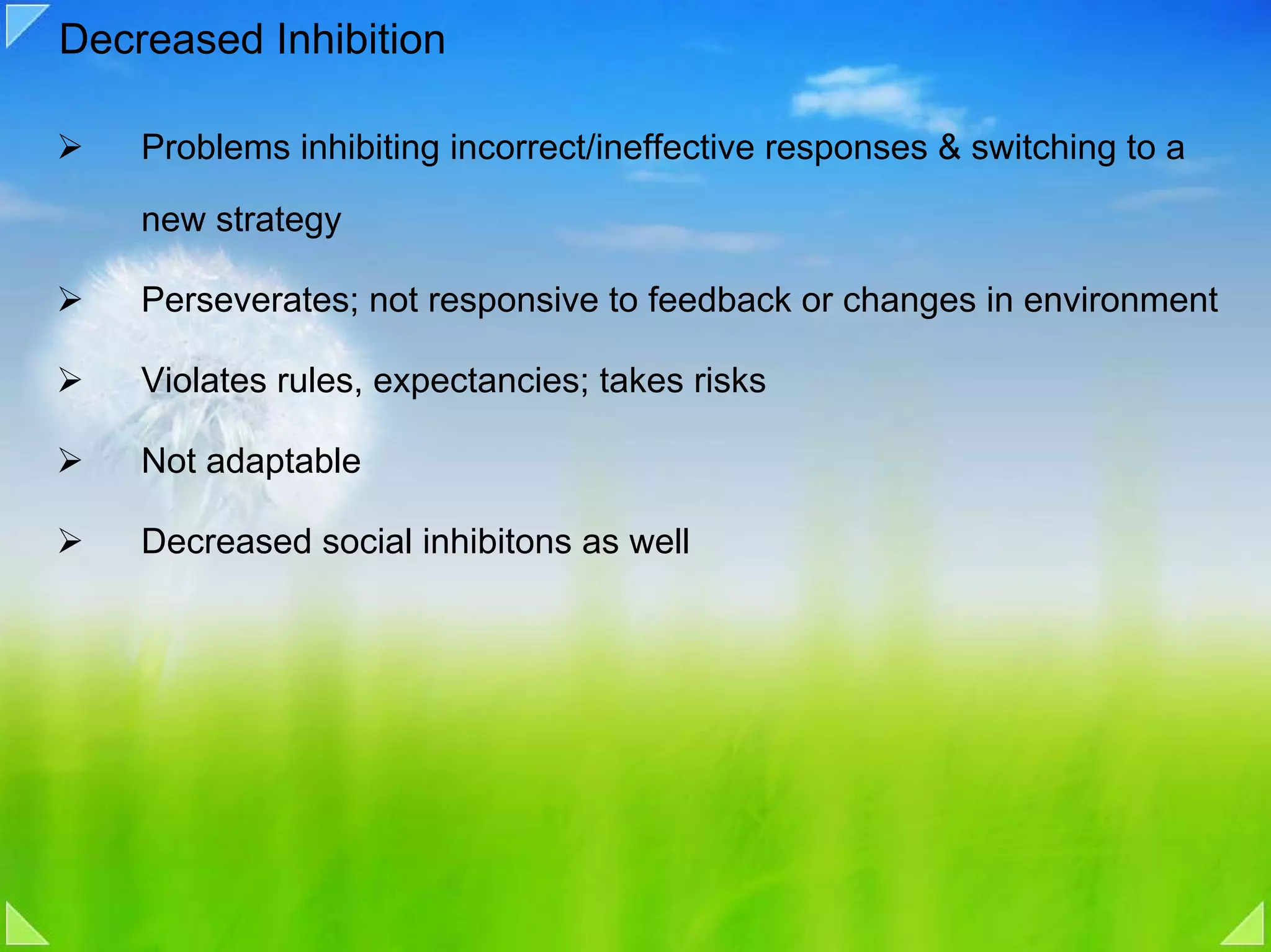 Decreased Inhibition

➢ Problems inhibiting incorrect/ineffective responses & switching to a new strategy

➢ Perseverates; not responsive to feedback or changes in environment

➢ Violates rules, expectancies; takes risks

➢ Not adaptable

➢ Decreased social inhibitons as well